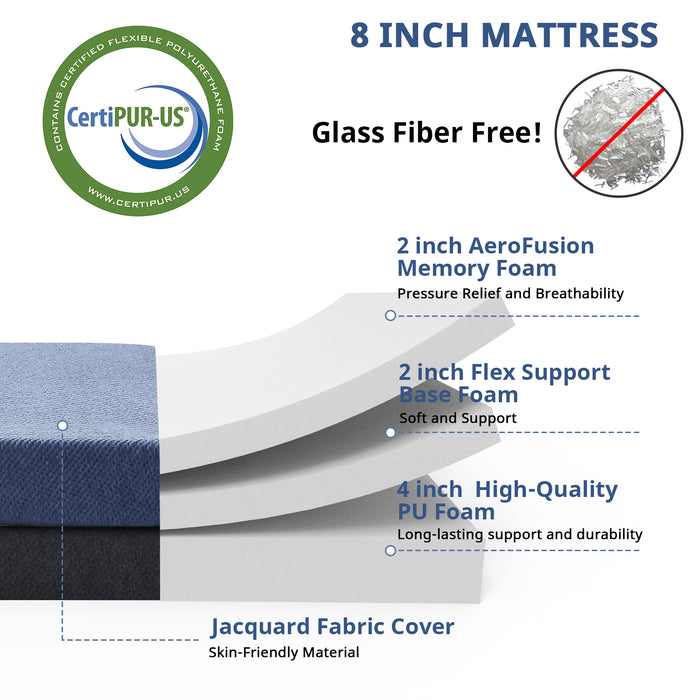 CONTAINS CERTIFIED FLEXIBLE POLYURETHANE FOAM
CertiPUR-US®
WWW.CERTIPUR.US

8 INCH MATTRESS

Glass Fiber Free!

2 inch AeroFusion Memory Foam
Pressure Relief and Breathability

2 inch Flex Support Base Foam
Soft and Support

4 inch High-Quality PU Foam
Long-lasting support and durability

Jacquard Fabric Cover
Skin-Friendly Material